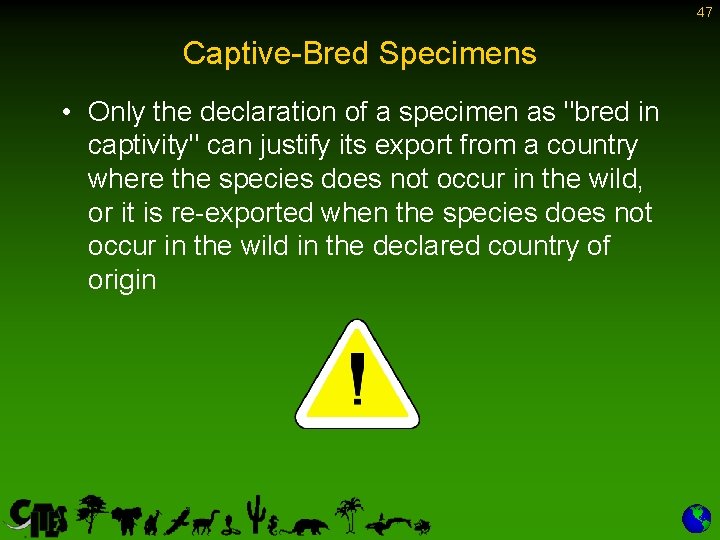 47

Captive-Bred Specimens

• Only the declaration of a specimen as "bred in captivity" can justify its export from a country where the species does not occur in the wild, or it is re-exported when the species does not occur in the wild in the declared country of origin

!

CITES